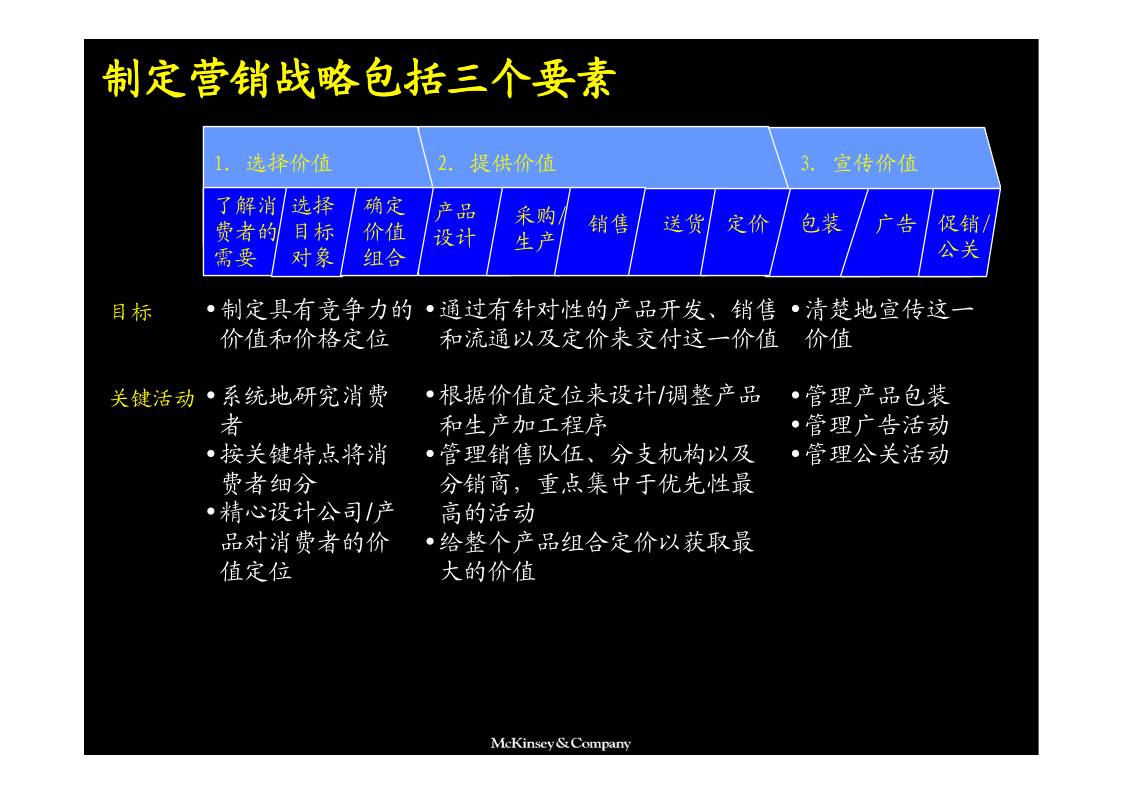 制定营销战略包括三个要素

1. 选择价值
2. 提供价值
3. 宣传价值

了解消费者的需要
选择目标对象
确定价值组合
产品设计
采购/生产
销售
送货
定价
包装
广告
促销/公关

目标
• 制定具有竞争力的价值和价格定位
• 通过有针对性的产品开发、销售和流通以及定价来交付这一价值
• 清楚地宣传这一价值

关键活动
• 系统地研究消费者
• 按关键特点将消费者细分
• 精心设计公司/产品对消费者的价值定位
• 根据价值定位来设计/调整产品和生产加工程序
• 管理销售队伍、分支机构以及分销商，重点集中于优先性最高的活动
• 给整个产品组合定价以获取最大的价值
• 管理产品包装
• 管理广告活动
• 管理公关活动

McKinsey&Company